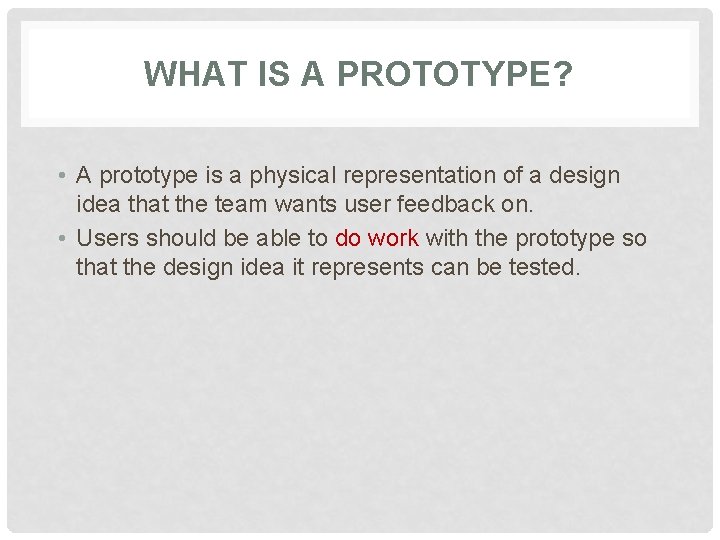 WHAT IS A PROTOTYPE?

• A prototype is a physical representation of a design idea that the team wants user feedback on.

• Users should be able to do work with the prototype so that the design idea it represents can be tested.